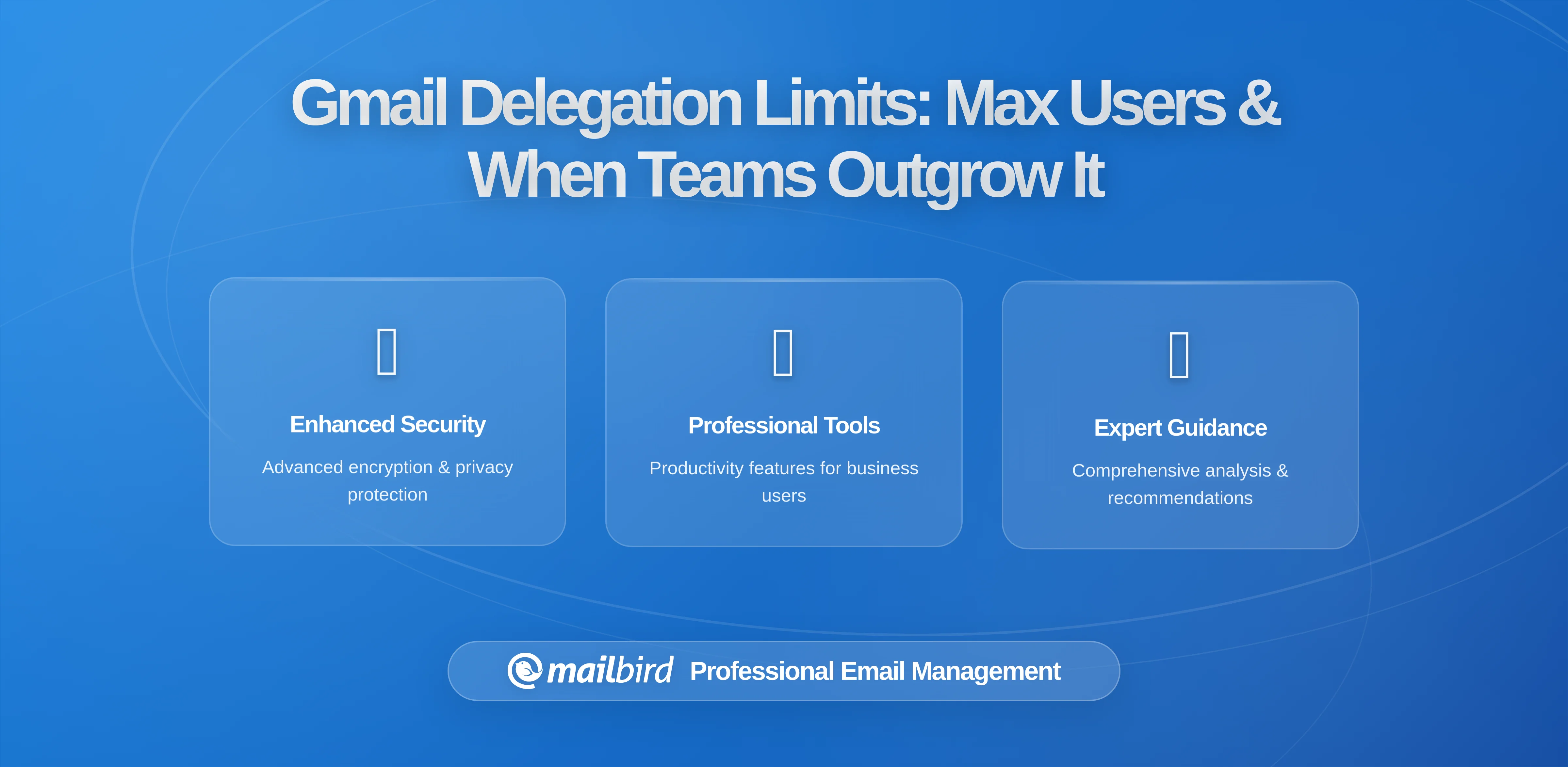 Gmail Delegation Limits: Max Users & When Teams Outgrow It

Enhanced Security

Advanced encryption & privacy protection

Professional Tools

Productivity features for business users

Expert Guidance

Comprehensive analysis & recommendations

mailbird Professional Email Management